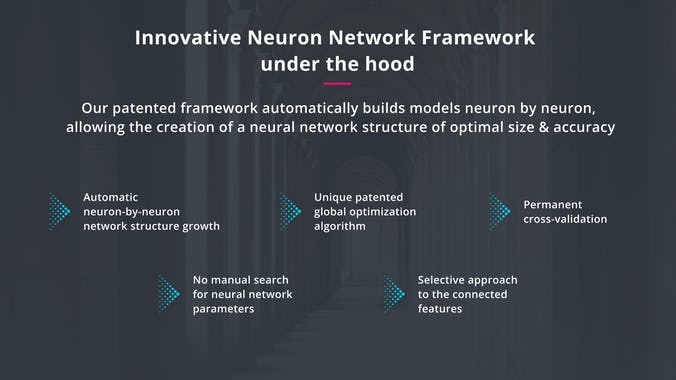 Innovative Neuron Network Framework under the hood

Our patented framework automatically builds models neuron by neuron, allowing the creation of a neural network structure of optimal size & accuracy

Automatic neuron-by-neuron network structure growth

Unique patented global optimization algorithm

Permanent cross-validation

No manual search for neural network parameters

Selective approach to the connected features